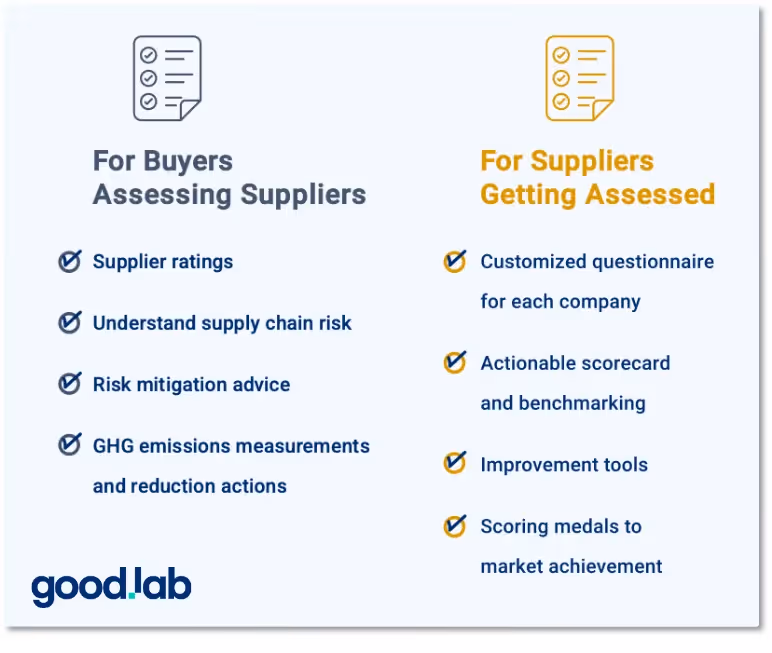 For Buyers Assessing Suppliers

Supplier ratings

Understand supply chain risk

Risk mitigation advice

GHG emissions measurements and reduction actions

good.lab

For Suppliers Getting Assessed

Customized questionnaire for each company

Actionable scorecard and benchmarking

Improvement tools

Scoring medals to market achievement